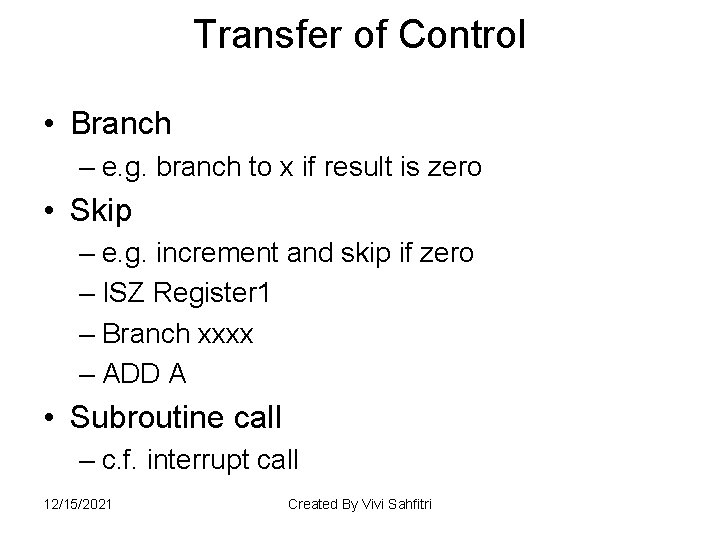 Transfer of Control

• Branch
– e.g. branch to x if result is zero
• Skip
– e.g. increment and skip if zero
– ISZ Register1
– Branch xxxx
– ADD A
• Subroutine call
– c.f. interrupt call

12/15/2021

Created By Vivi Sahfitri